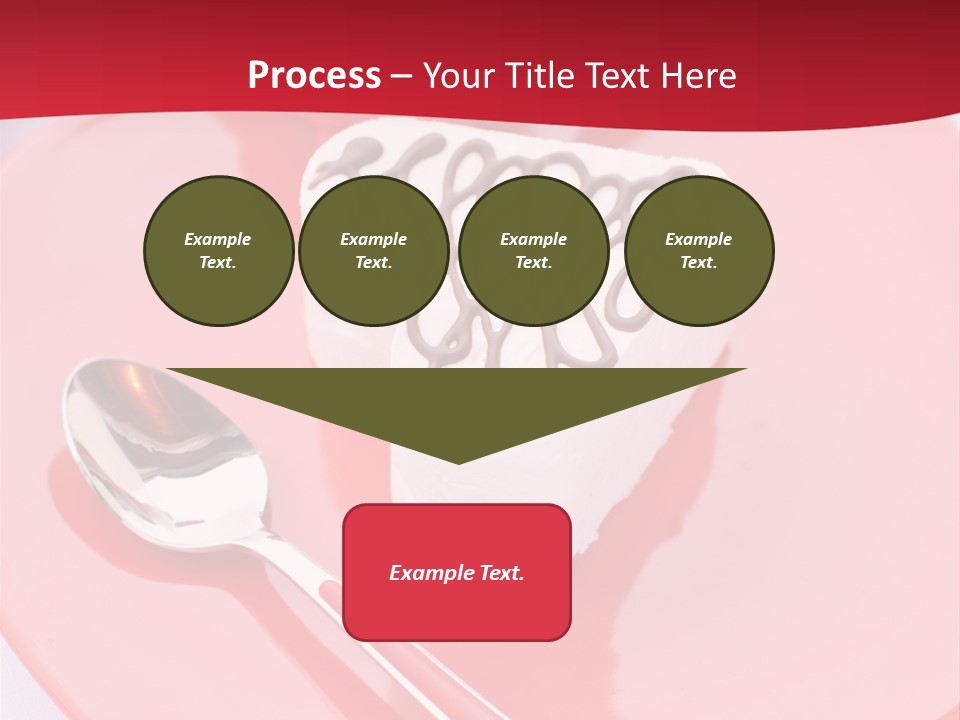 Process – Your Title Text Here

Example Text.

Example Text.

Example Text.

Example Text.

Example Text.